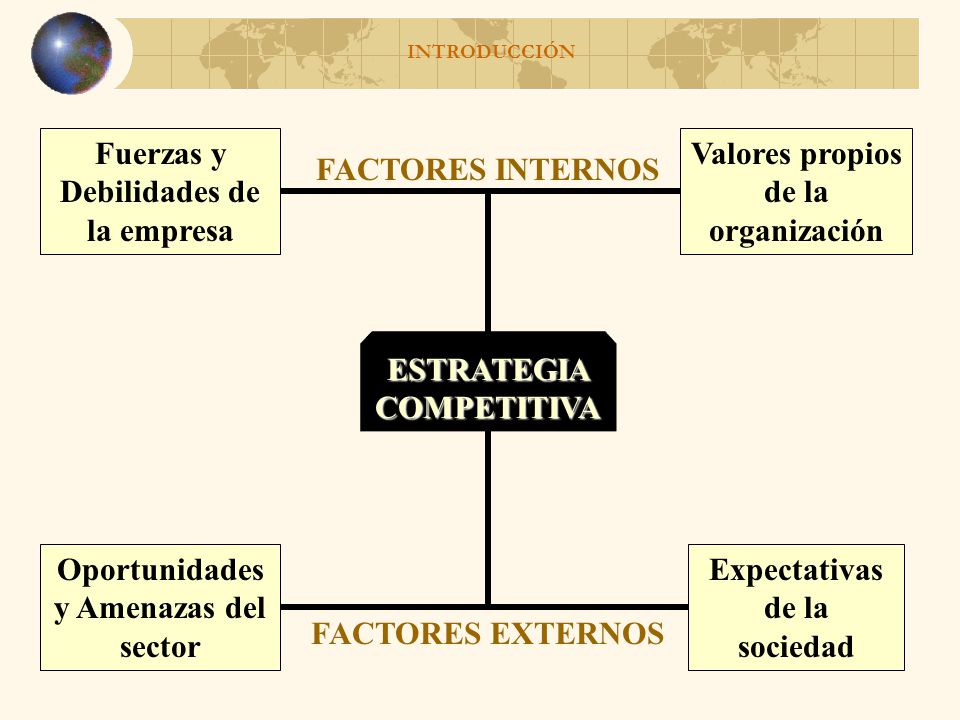 INTRODUCCIÓN

Fuerzas y Debilidades de la empresa

FACTORES INTERNOS

Valores propios de la organización

ESTRATEGIA COMPETITIVA

Oportunidades y Amenazas del sector

FACTORES EXTERNOS

Expectativas de la sociedad